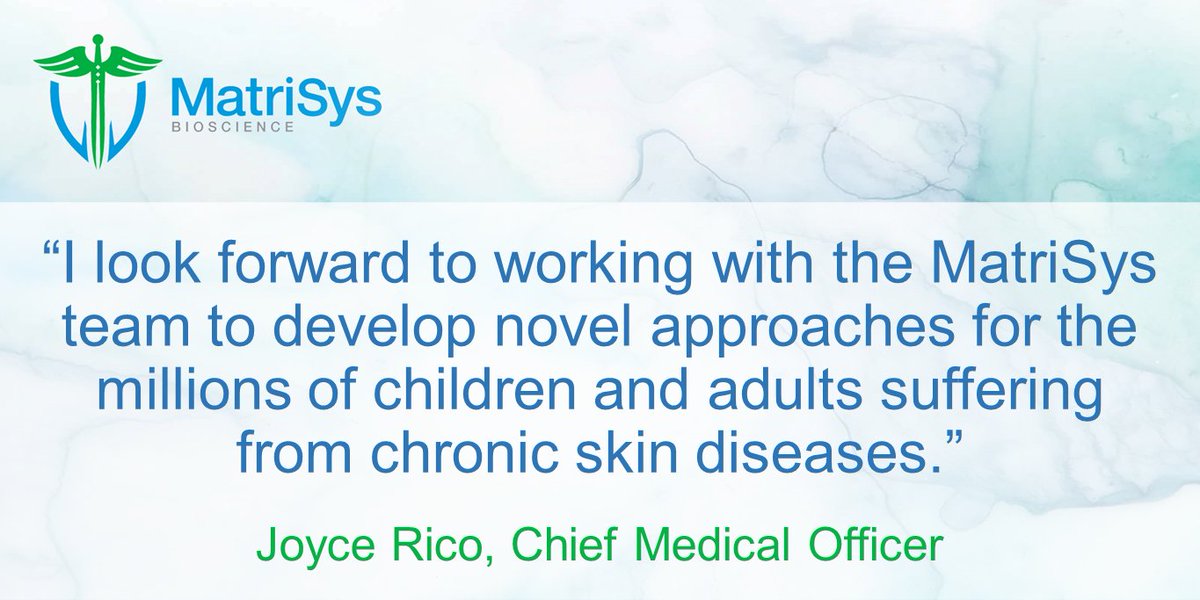 MatriSys
BIOSCIENCE

“I look forward to working with the MatriSys team to develop novel approaches for the millions of children and adults suffering from chronic skin diseases.”

Joyce Rico, Chief Medical Officer